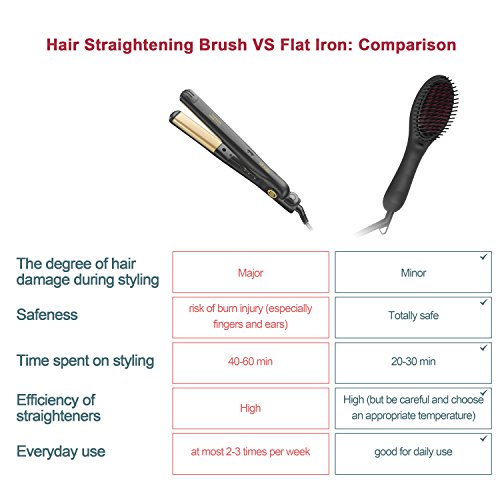 Hair Straightening Brush VS Flat Iron: Comparison

| | | |
|---|---|---|
| The degree of hair damage during styling | Major | Minor ✓ |
| Safeness | risk of burn injury (especially fingers and ears) | Totally safe ✓ |
| Time spent on styling | 40-60 min | 20-30 min ✓ |
| Efficiency of straighteners | High | High (but be careful and choose an appropriate temperature) ✓ |
| Everyday use | at most 2-3 times per week | good for daily use ✓ |